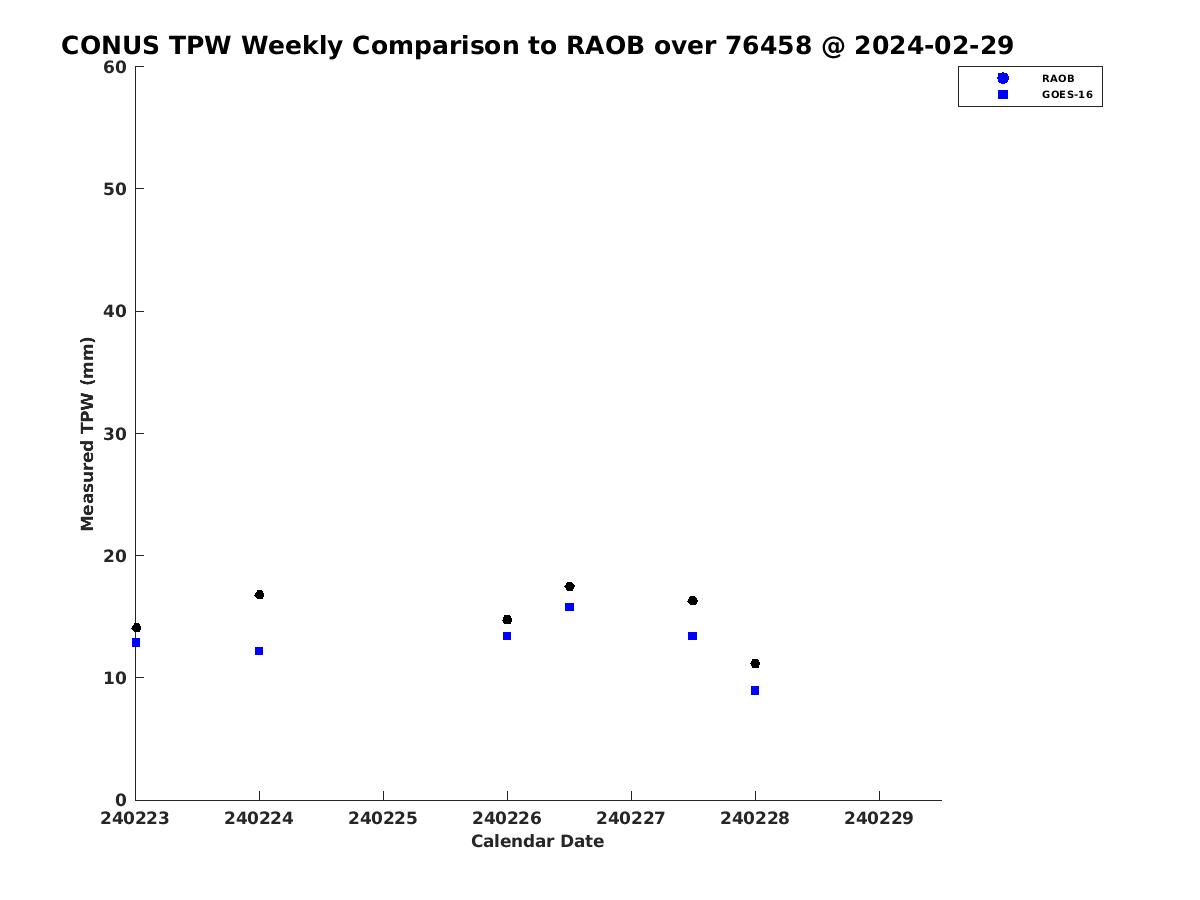 CONUS TPW Weekly Comparison to RAOB over 76458 @ 2024-02-29

RAOB
GOES-16

Measured TPW (mm)

60
50
40
30
20
10
0

240223
240224
240225
240226
240227
240228
240229

Calendar Date